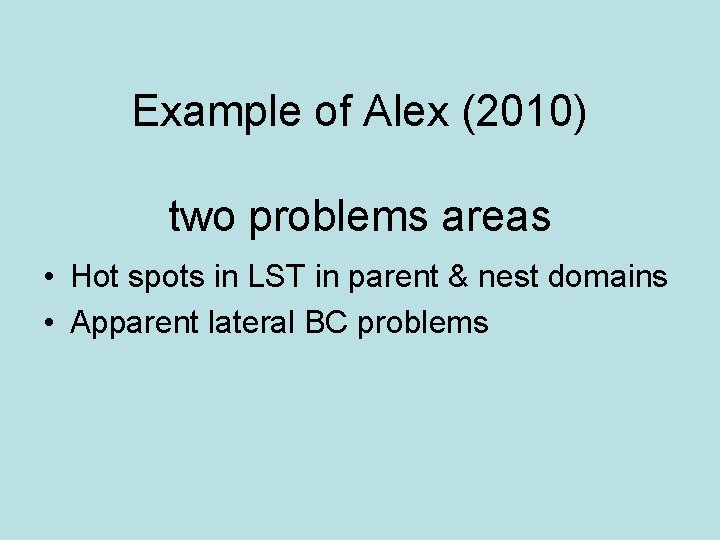 Example of Alex (2010)

two problems areas

• Hot spots in LST in parent & nest domains
• Apparent lateral BC problems